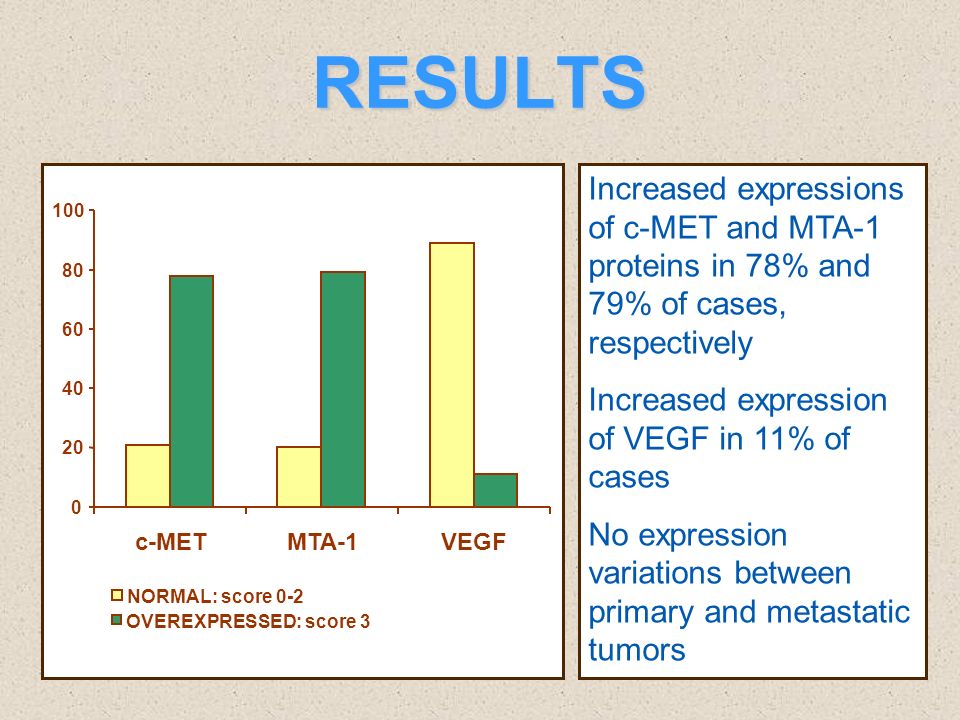 RESULTS

100
80
60
40
20
0
c-MET
MTA-1
VEGF

NORMAL: score 0-2
OVEREXPRESSED: score 3

Increased expressions of c-MET and MTA-1 proteins in 78% and 79% of cases, respectively

Increased expression of VEGF in 11% of cases

No expression variations between primary and metastatic tumors